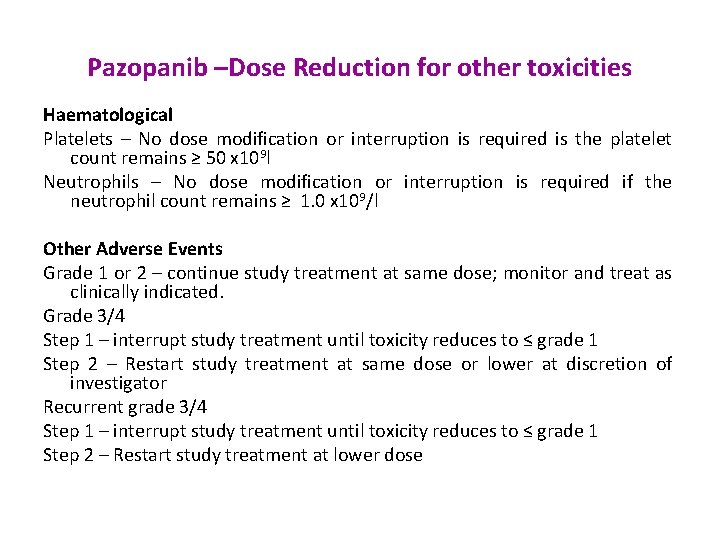 Pazopanib –Dose Reduction for other toxicities

Haematological

Platelets – No dose modification or interruption is required is the platelet count remains ≥ 50 x$10^9$l

Neutrophils – No dose modification or interruption is required if the neutrophil count remains ≥ 1.0 x$10^9$/l

Other Adverse Events

Grade 1 or 2 – continue study treatment at same dose; monitor and treat as clinically indicated.

Grade 3/4

Step 1 – interrupt study treatment until toxicity reduces to ≤ grade 1

Step 2 – Restart study treatment at same dose or lower at discretion of investigator

Recurrent grade 3/4

Step 1 – interrupt study treatment until toxicity reduces to ≤ grade 1

Step 2 – Restart study treatment at lower dose